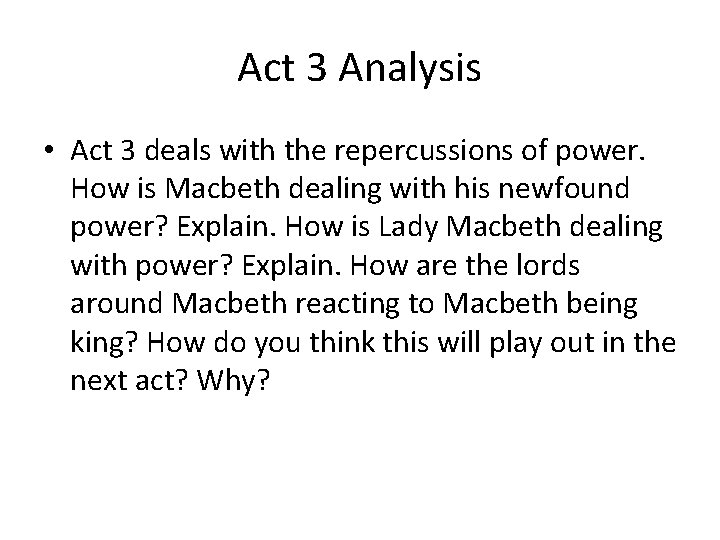 Act 3 Analysis

• Act 3 deals with the repercussions of power. How is Macbeth dealing with his newfound power? Explain. How is Lady Macbeth dealing with power? Explain. How are the lords around Macbeth reacting to Macbeth being king? How do you think this will play out in the next act? Why?